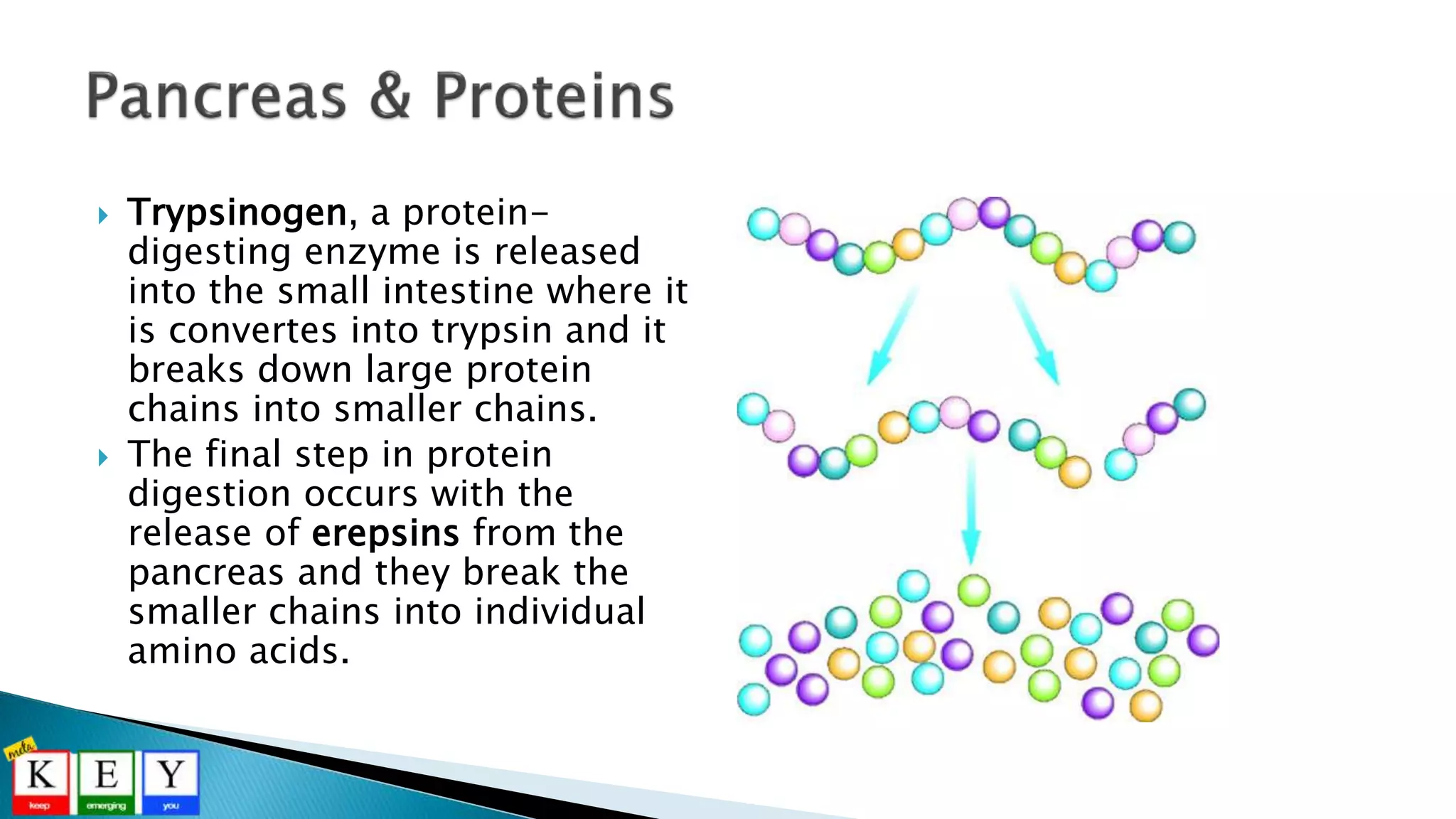 Pancreas & Proteins

Trypsinogen, a protein-digesting enzyme is released into the small intestine where it is convertes into trypsin and it breaks down large protein chains into smaller chains.

The final step in protein digestion occurs with the release of erepsins from the pancreas and they break the smaller chains into individual amino acids.

meta
K keep
E emerging
Y you